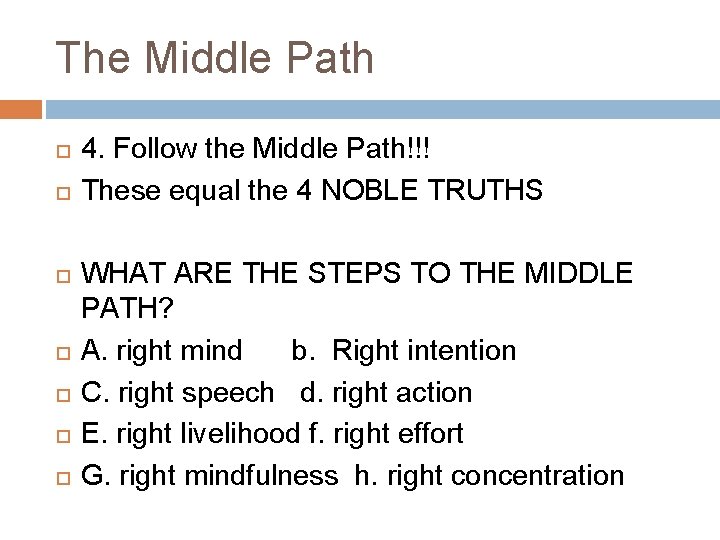 The Middle Path

4. Follow the Middle Path!!!

These equal the 4 NOBLE TRUTHS

WHAT ARE THE STEPS TO THE MIDDLE PATH?

A. right mind b. Right intention

C. right speech d. right action

E. right livelihood f. right effort

G. right mindfulness h. right concentration